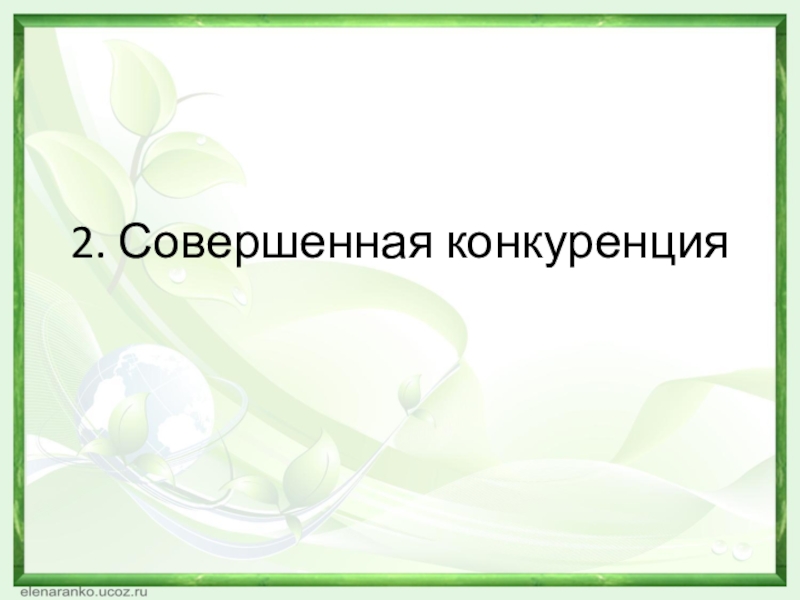 2. Совершенная конкуренция

elenaranko.ucoz.ru